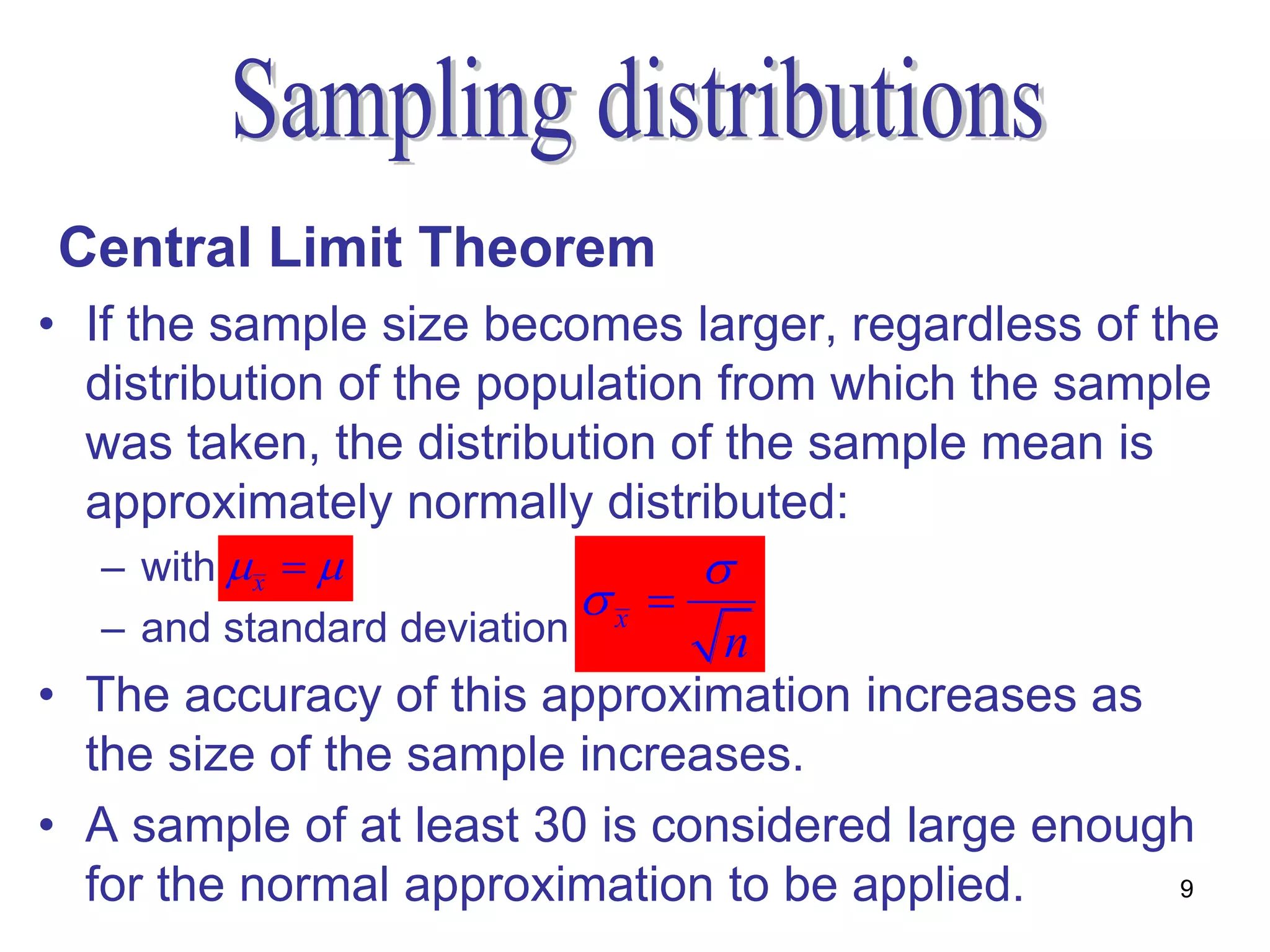 Sampling distributions

Central Limit Theorem

• If the sample size becomes larger, regardless of the distribution of the population from which the sample was taken, the distribution of the sample mean is approximately normally distributed:

– with $\mu_{\bar{x}} = \mu$

– and standard deviation $\sigma_{\bar{x}} = \frac{\sigma}{\sqrt{n}}$

• The accuracy of this approximation increases as the size of the sample increases.

• A sample of at least 30 is considered large enough for the normal approximation to be applied.

9